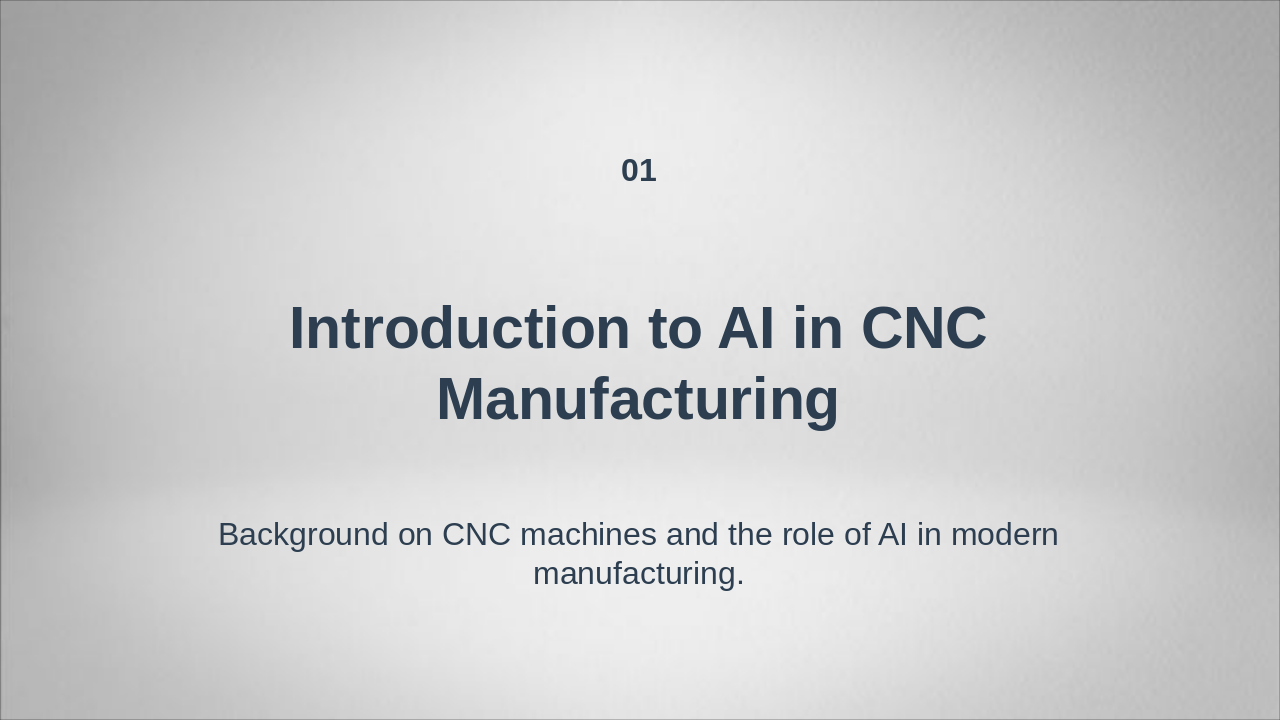 01

Introduction to AI in CNC Manufacturing

Background on CNC machines and the role of AI in modern manufacturing.